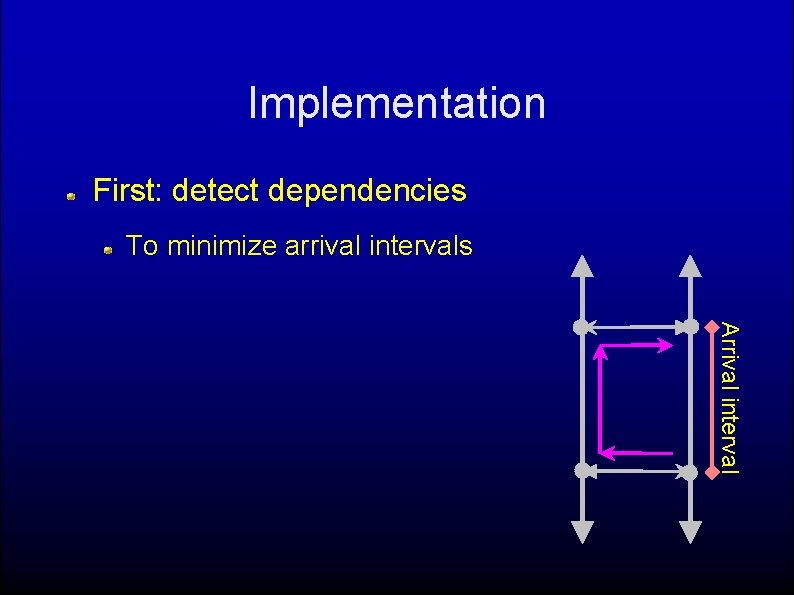 Implementation

First: detect dependencies

To minimize arrival intervals

Arrival interval